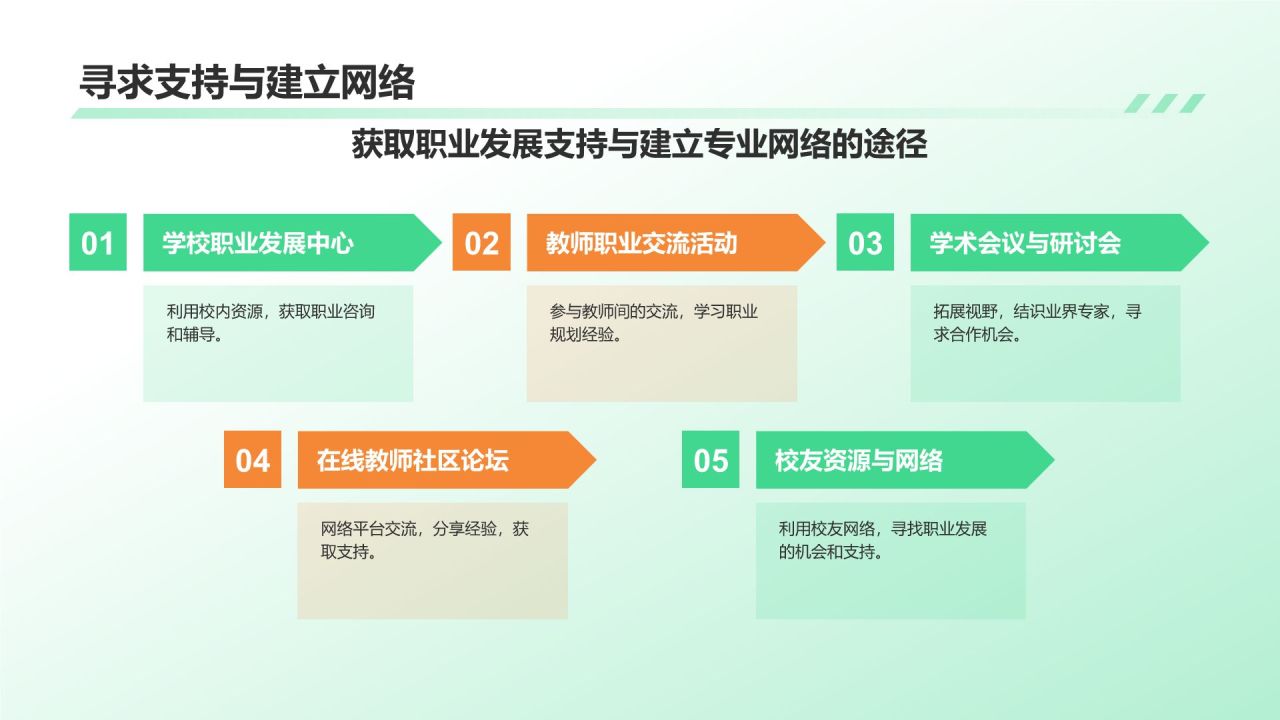 寻求支持与建立网络

获取职业发展支持与建立专业网络的途径

01

学校职业发展中心

利用校内资源，获取职业咨询和辅导。

02

教师职业交流活动

参与教师间的交流，学习职业规划经验。

03

学术会议与研讨会

拓展视野，结识业界专家，寻求合作机会。

04

在线教师社区论坛

网络平台交流，分享经验，获取支持。

05

校友资源与网络

利用校友网络，寻找职业发展的机会和支持。